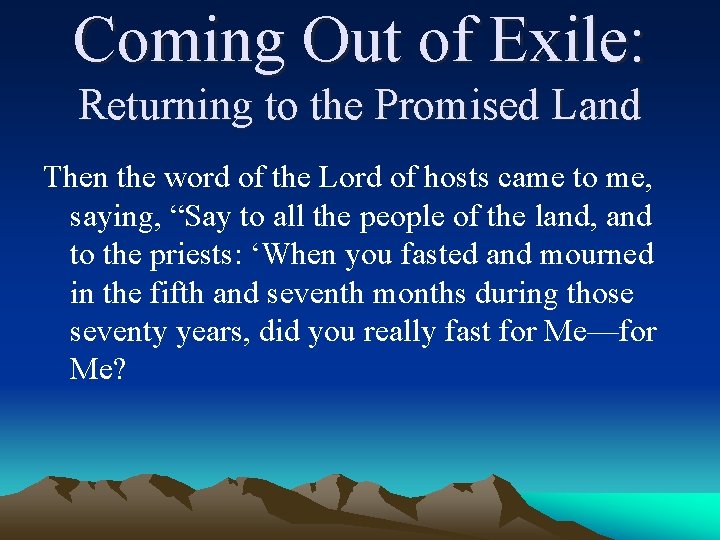 Coming Out of Exile:
Returning to the Promised Land

Then the word of the Lord of hosts came to me, saying, “Say to all the people of the land, and to the priests: ‘When you fasted and mourned in the fifth and seventh months during those seventy years, did you really fast for Me—for Me?